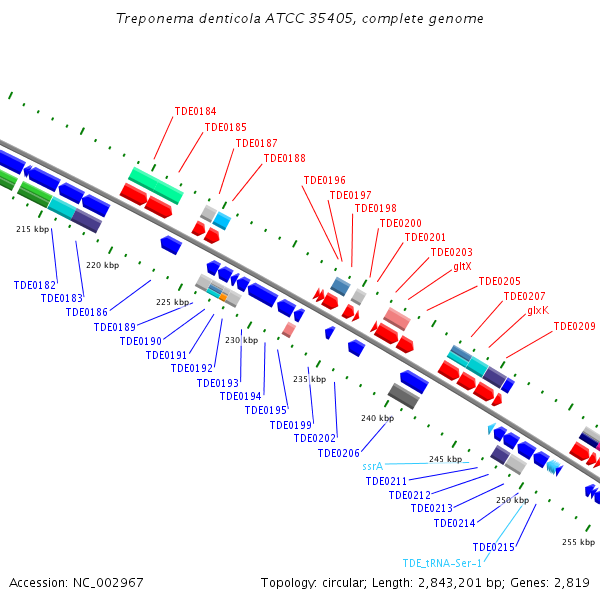 Treponema denticola ATCC 35405, complete genome

TDE0184
TDE0185
TDE0187
TDE0188
TDE0196
TDE0197
TDE0198
TDE0200
TDE0201
TDE0203
gltX
TDE0205
TDE0207
glxK
TDE0209

215 kbp
220 kbp
225 kbp
230 kbp
235 kbp
240 kbp
245 kbp
250 kbp
255 kbp

TDE0182
TDE0183
TDE0186
TDE0189
TDE0190
TDE0191
TDE0192
TDE0193
TDE0194
TDE0195
TDE0199
TDE0202
TDE0206
ssrA
TDE0211
TDE0212
TDE0213
TDE0214
TDE0215
TDE_tRNA-Ser-1

Accession: NC_002967
Topology: circular; Length: 2,843,201 bp; Genes: 2,819